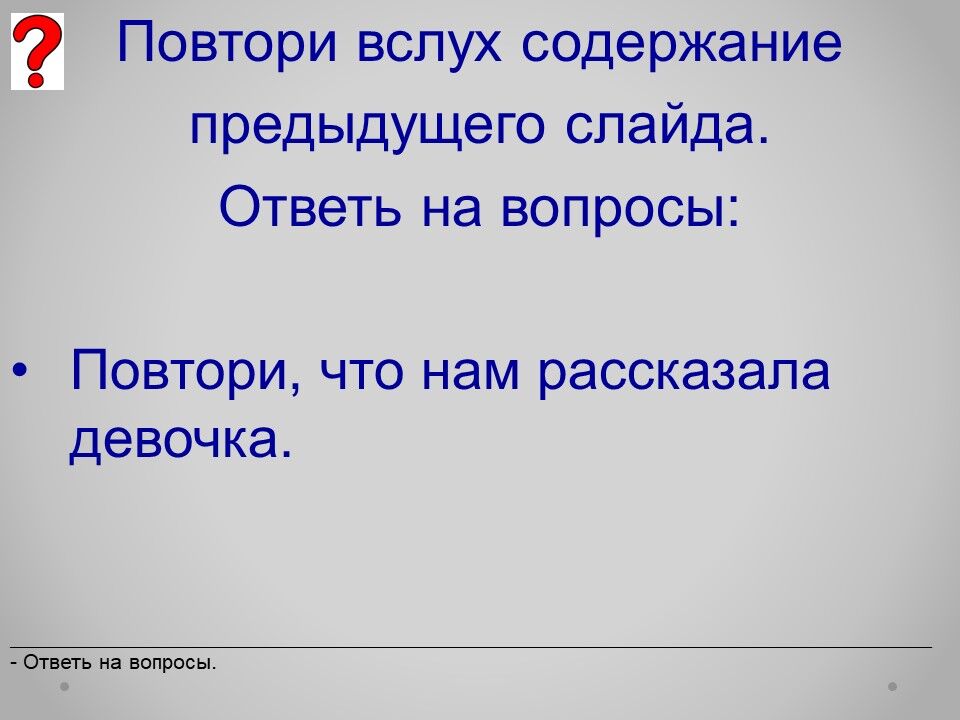 ?

Повтори вслух содержание предыдущего слайда.
Ответь на вопросы:

• Повтори, что нам рассказала девочка.

- Ответь на вопросы.